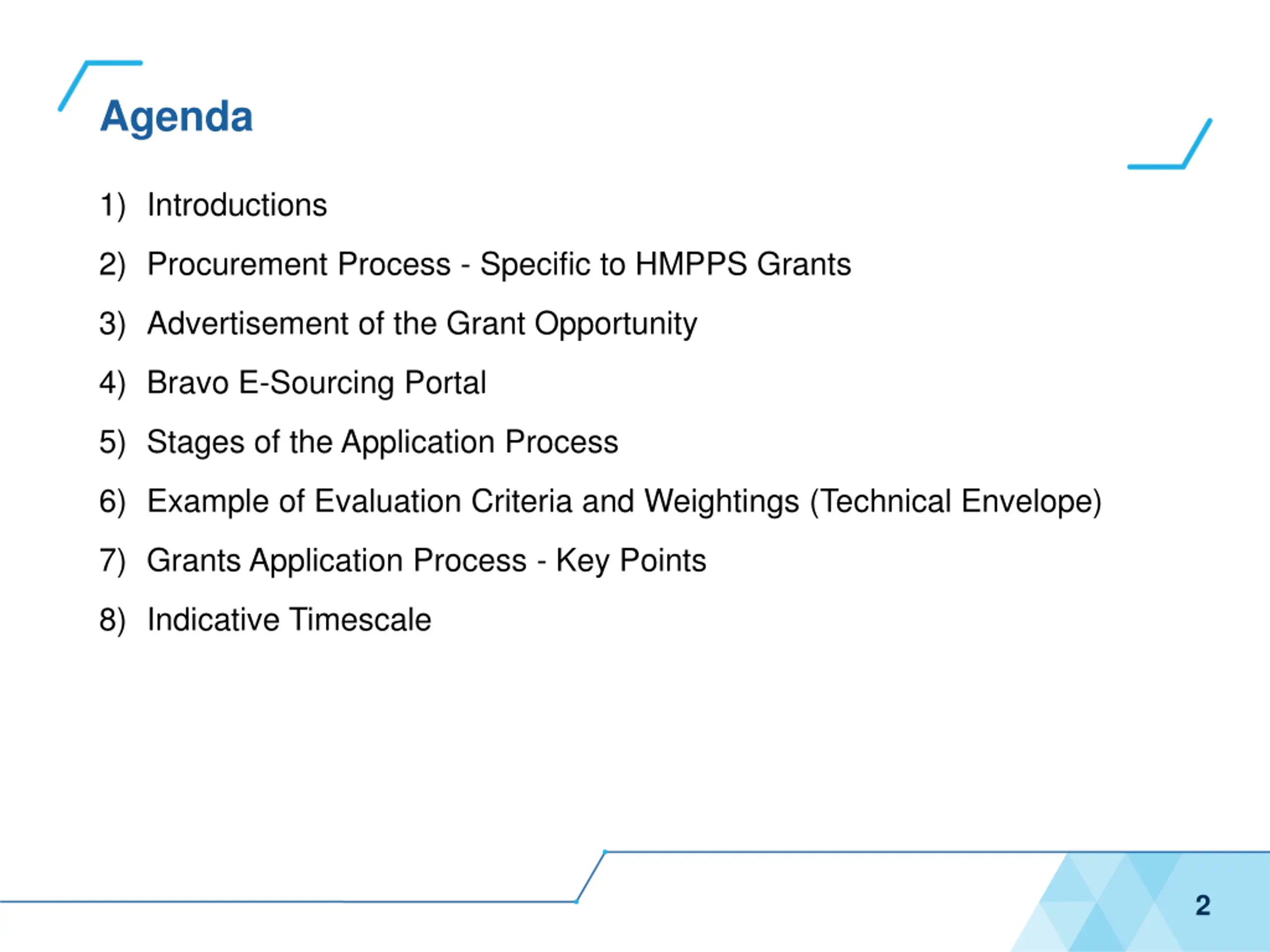 Agenda

1) Introductions

2) Procurement Process - Specific to HMPPS Grants

3) Advertisement of the Grant Opportunity

4) Bravo E-Sourcing Portal

5) Stages of the Application Process

6) Example of Evaluation Criteria and Weightings (Technical Envelope)

7) Grants Application Process - Key Points

8) Indicative Timescale

2